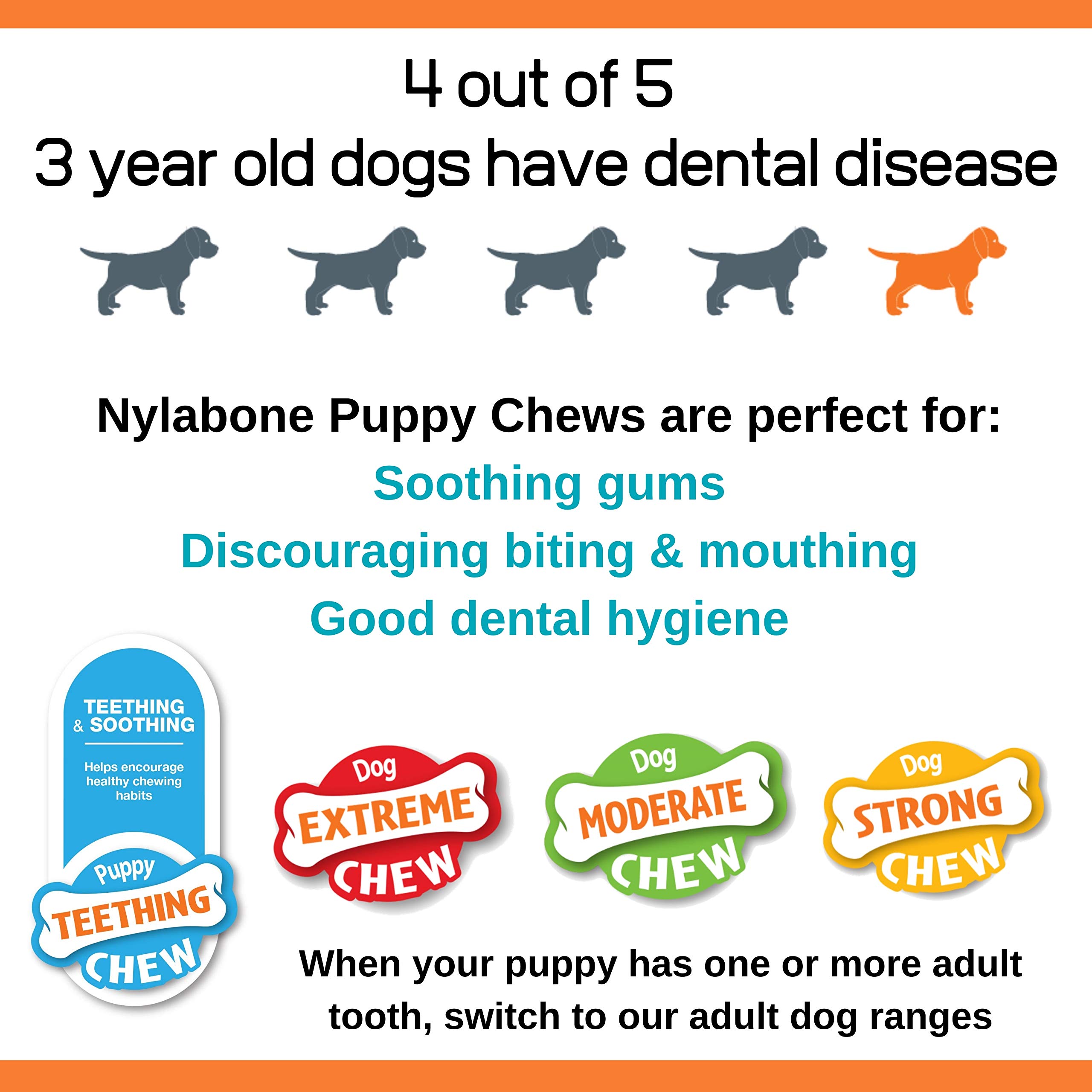 4 out of 5
3 year old dogs have dental disease

Nylabone Puppy Chews are perfect for:
Soothing gums
Discouraging biting & mouthing
Good dental hygiene

TEETHING & SOOTHING

Helps encourage healthy chewing habits

Puppy TEETHING CHEW

Dog EXTREME CHEW

Dog MODERATE CHEW

Dog STRONG CHEW

When your puppy has one or more adult tooth, switch to our adult dog ranges